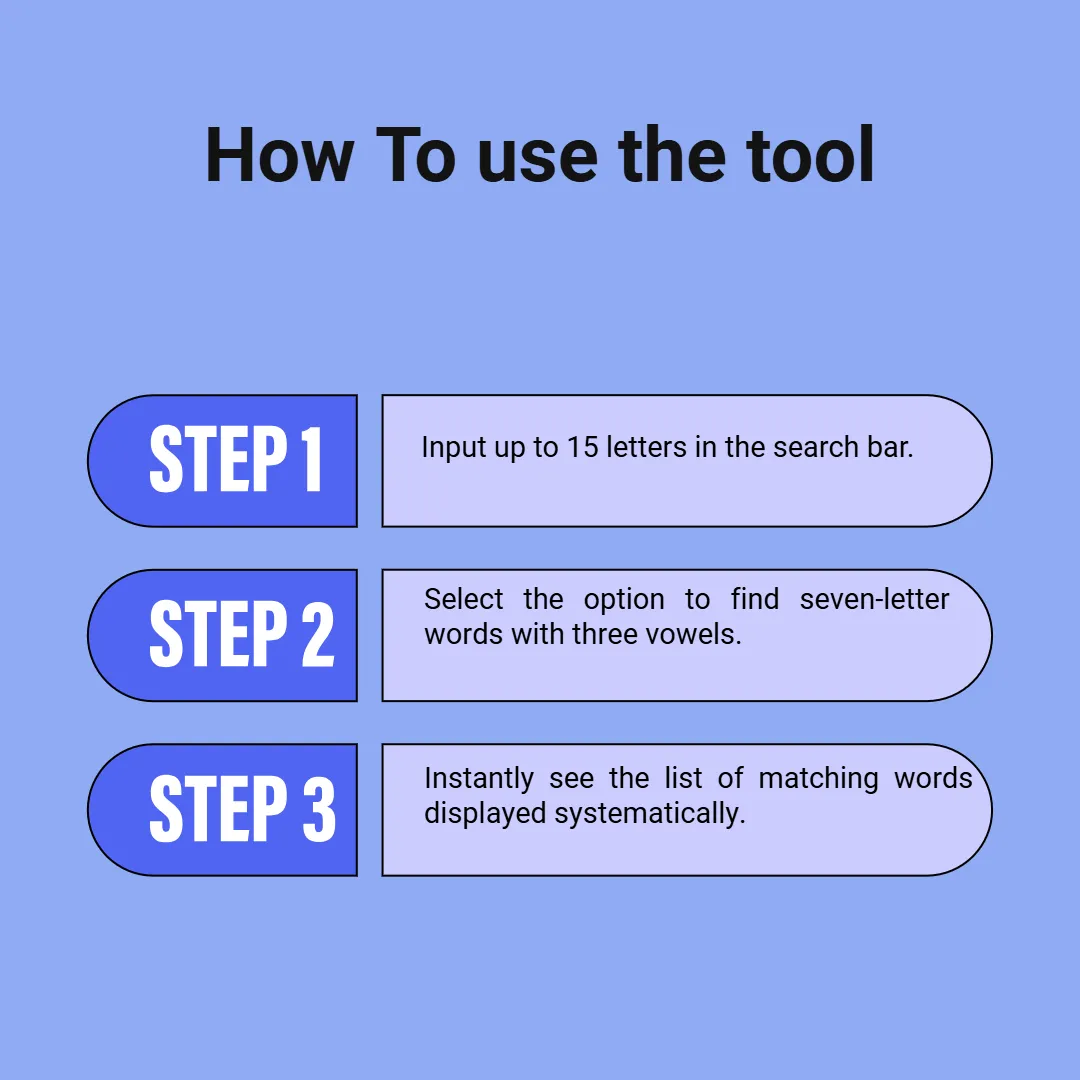 How To use the tool

STEP 1

Input up to 15 letters in the search bar.

STEP 2

Select the option to find seven-letter words with three vowels.

STEP 3

Instantly see the list of matching words displayed systematically.